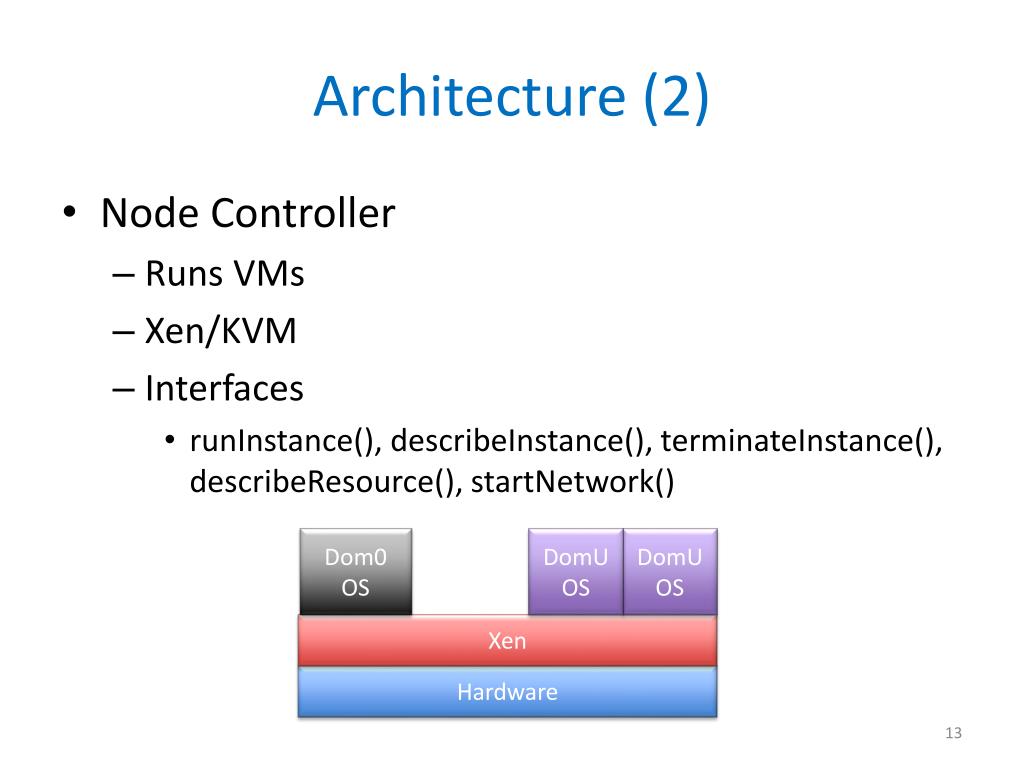 Architecture (2)

• Node Controller
– Runs VMs
– Xen/KVM
– Interfaces
• runInstance(), describeInstance(), terminateInstance(), describeResource(), startNetwork()

Dom0 OS

DomU OS

DomU OS

Xen

Hardware

13